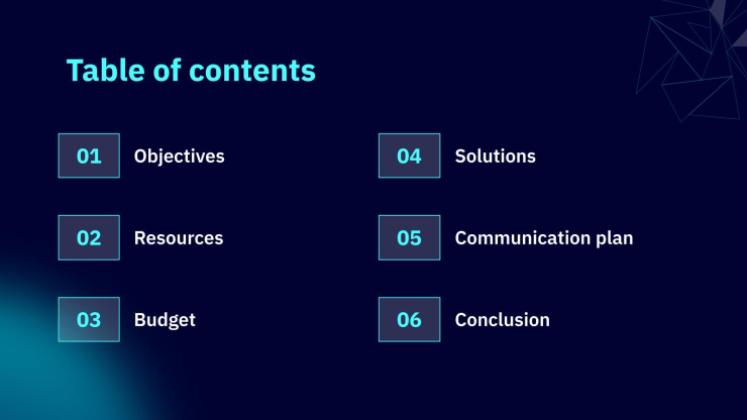 Table of contents

01 Objectives

02 Resources

03 Budget

04 Solutions

05 Communication plan

06 Conclusion